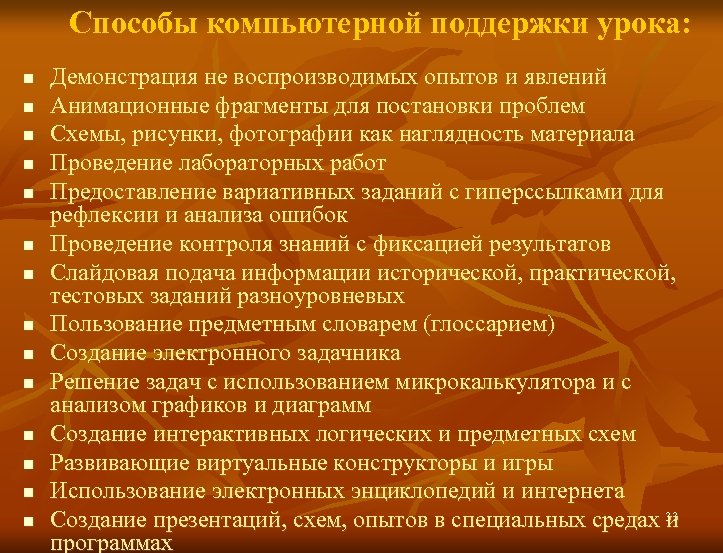 Способы компьютерной поддержки урока:

- Демонстрация не воспроизводимых опытов и явлений
- Анимационные фрагменты для постановки проблем
- Схемы, рисунки, фотографии как наглядность материала
- Проведение лабораторных работ
- Предоставление вариативных заданий с гиперссылками для рефлексии и анализа ошибок
- Проведение контроля знаний с фиксацией результатов
- Слайдовая подача информации исторической, практической, тестовых заданий разноуровневых
- Пользование предметным словарем (глоссарием)
- Создание электронного задачника
- Решение задач с использованием микрокалькулятора и с анализом графиков и диаграмм
- Создание интерактивных логических и предметных схем
- Развивающие виртуальные конструкторы и игры
- Использование электронных энциклопедий и интернета
- Создание презентаций, схем, опытов в специальных средах и программах